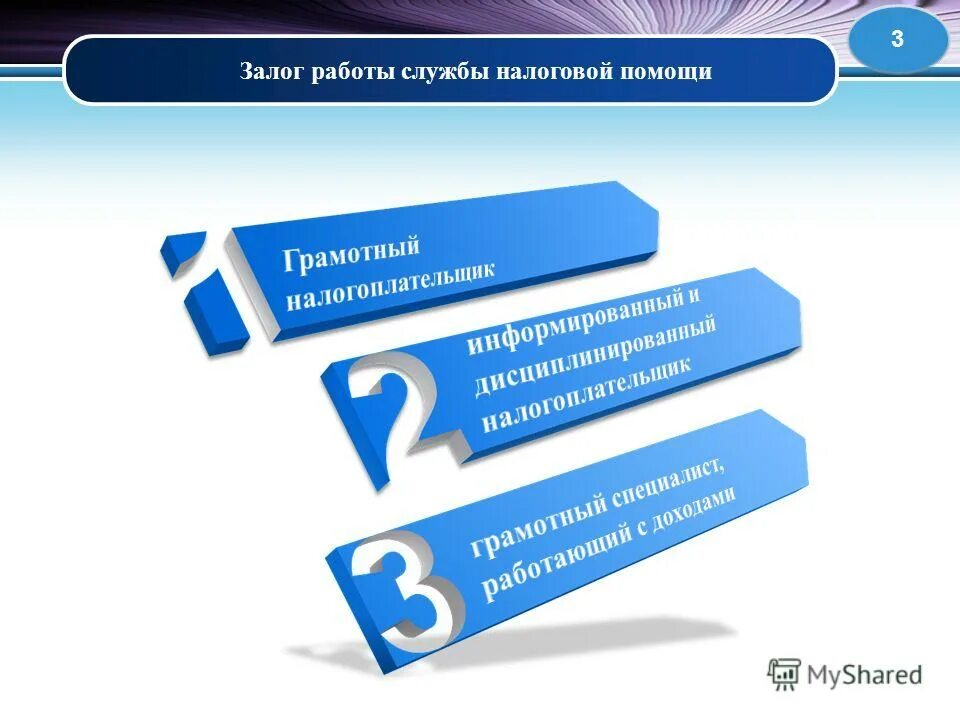 3

Залог работы службы налоговой помощи

1 Грамотный налогоплательщик

2 информированный и дисциплинированный налогоплательщик

3 грамотный специалист, работающий с доходами

MyShared